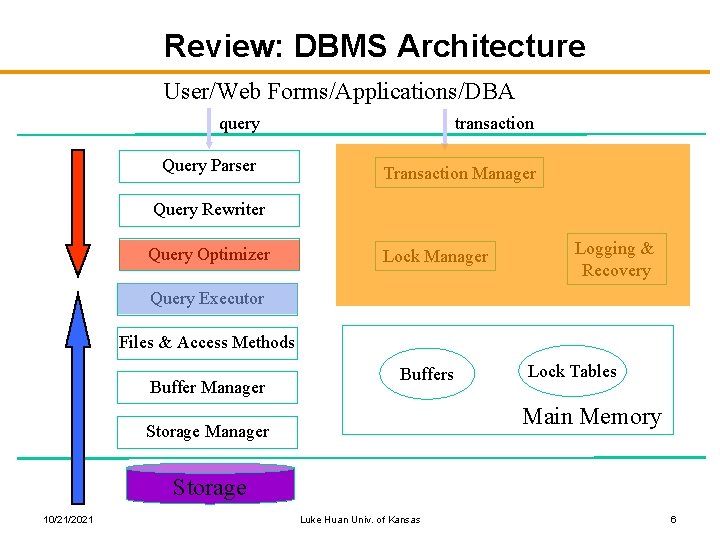 Review: DBMS Architecture

User/Web Forms/Applications/DBA

query

transaction

Query Parser

Query Rewriter

Query Optimizer

Query Executor

Files & Access Methods

Buffer Manager

Storage Manager

Storage

Transaction Manager

Lock Manager

Logging & Recovery

Buffers

Lock Tables

Main Memory

10/21/2021

Luke Huan Univ. of Kansas

6